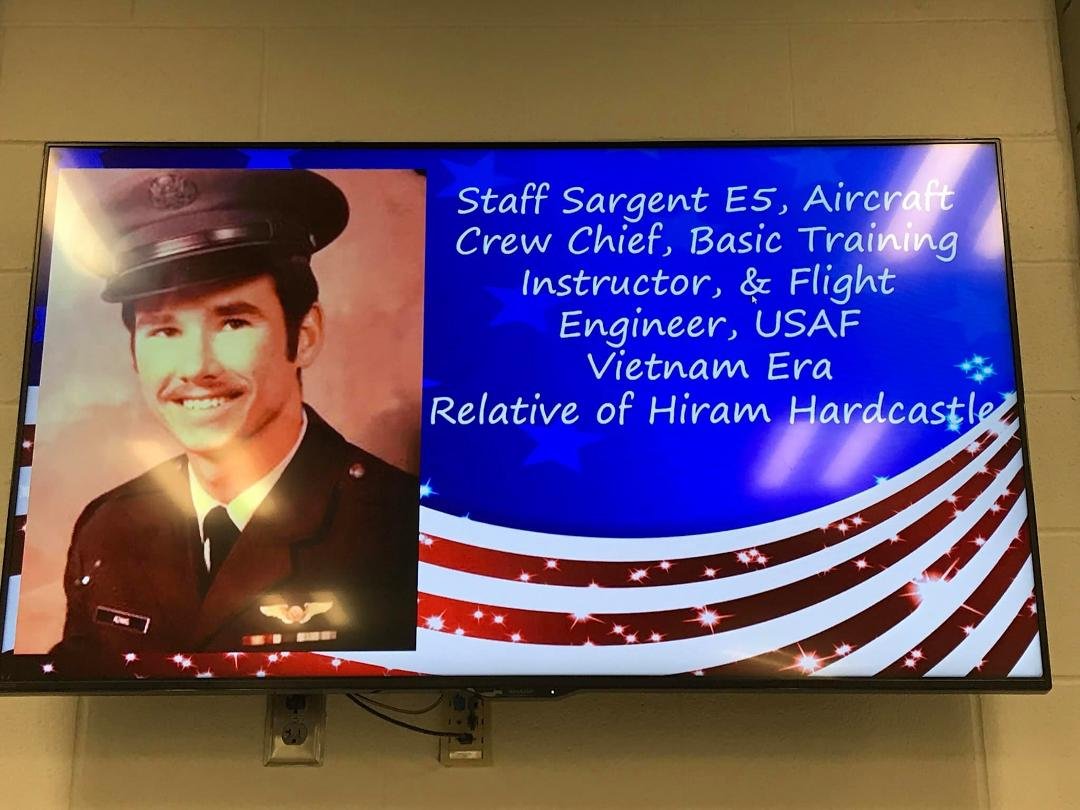 Staff Sargent E5, Aircraft Crew Chief, Basic Training Instructor, & Flight Engineer, USAF
Vietnam Era
Relative of Hiram Hardcastle